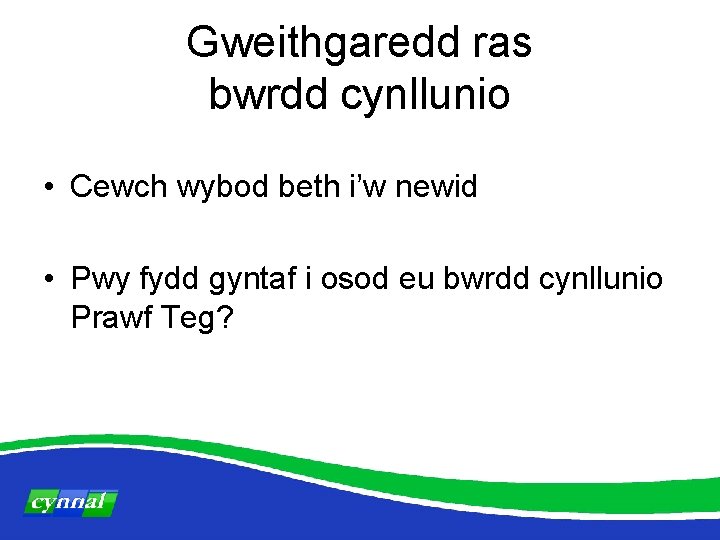 Gweithgaredd ras bwrdd cynllunio

• Cewch wybod beth i'w newid

• Pwy fydd gyntaf i osod eu bwrdd cynllunio Prawf Teg?

cynnal